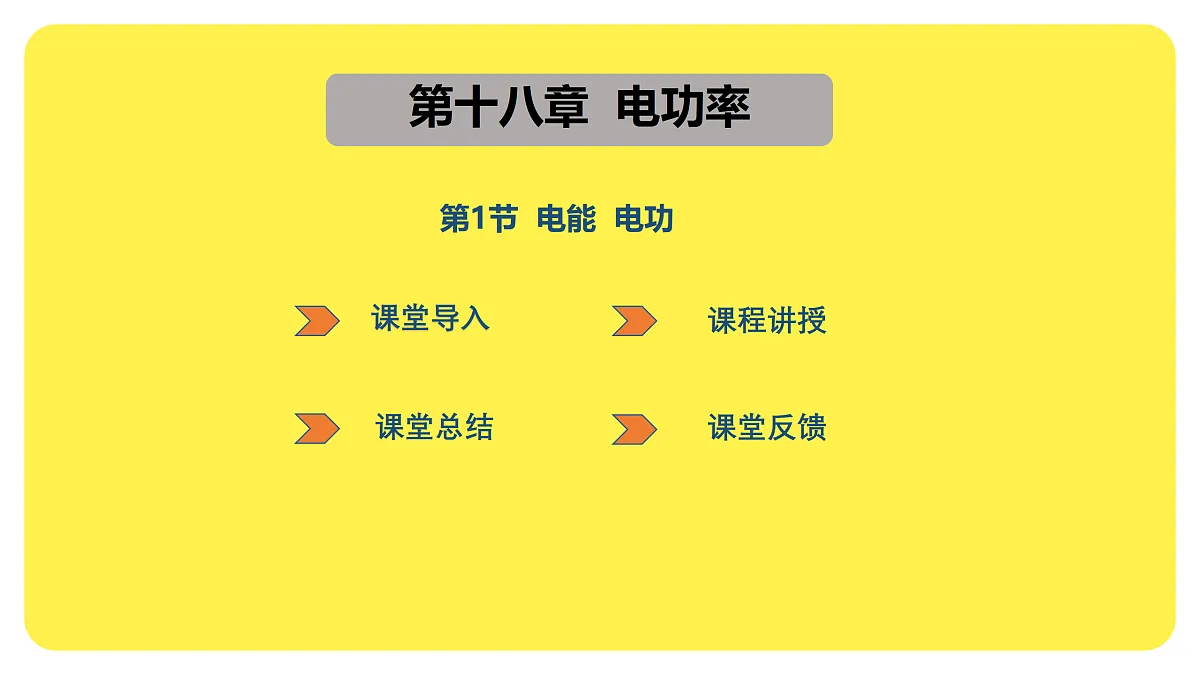 第十八章 电功率

第1节 电能 电功

课堂导入

课程讲授

课堂总结

课堂反馈